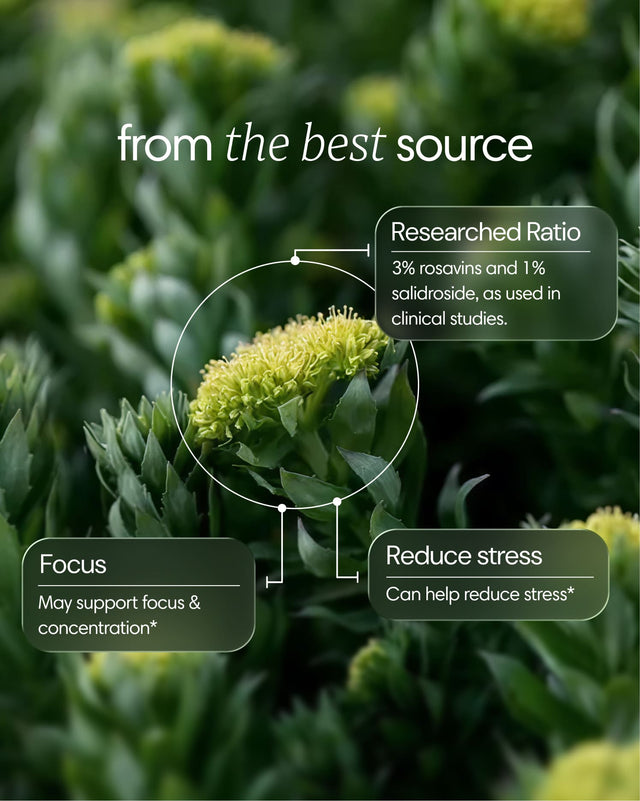 from the best source

Researched Ratio

3% rosavins and 1% salidroside, as used in clinical studies.

Focus

May support focus & concentration*

Reduce stress

Can help reduce stress*